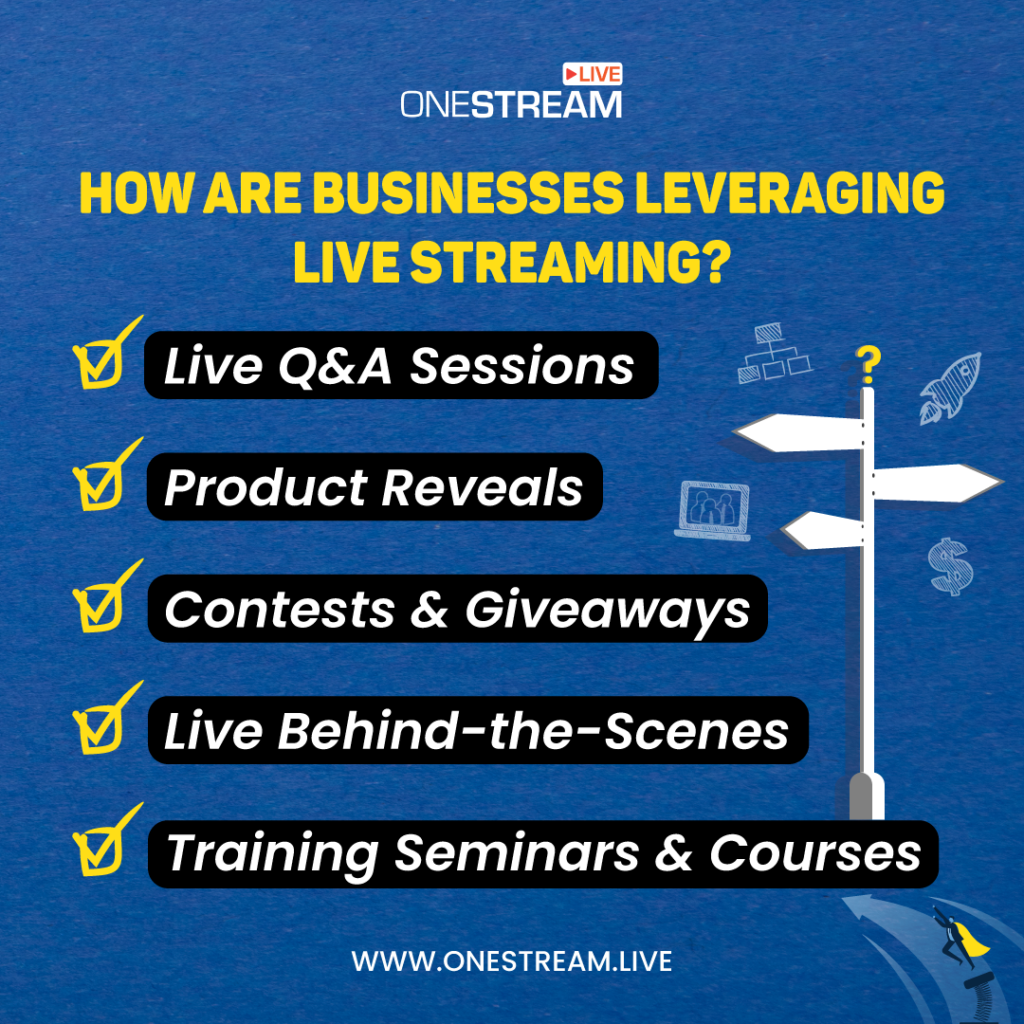 LIVE
ONESTREAM

HOW ARE BUSINESSES LEVERAGING LIVE STREAMING?

Live Q&A Sessions

Product Reveals

Contests & Giveaways

Live Behind-the-Scenes

Training Seminars & Courses

?

$

WWW.ONESTREAM.LIVE